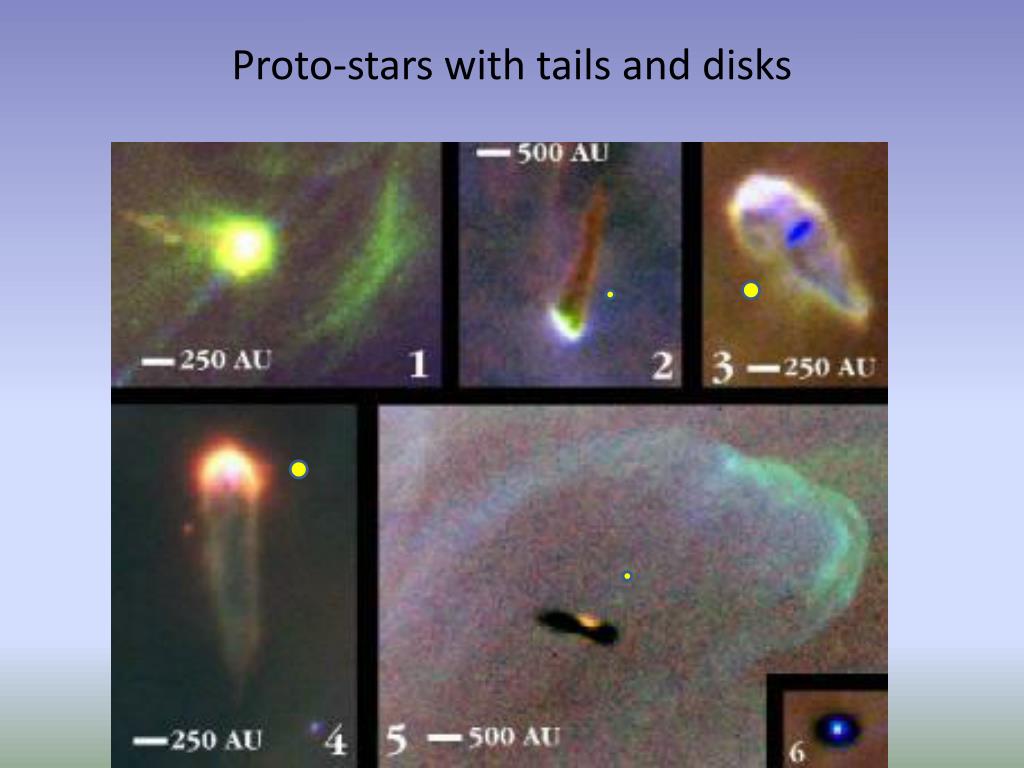 Proto-stars with tails and disks

250 AU 1

500 AU

2

3 250 AU

250 AU 4

5 500 AU

6